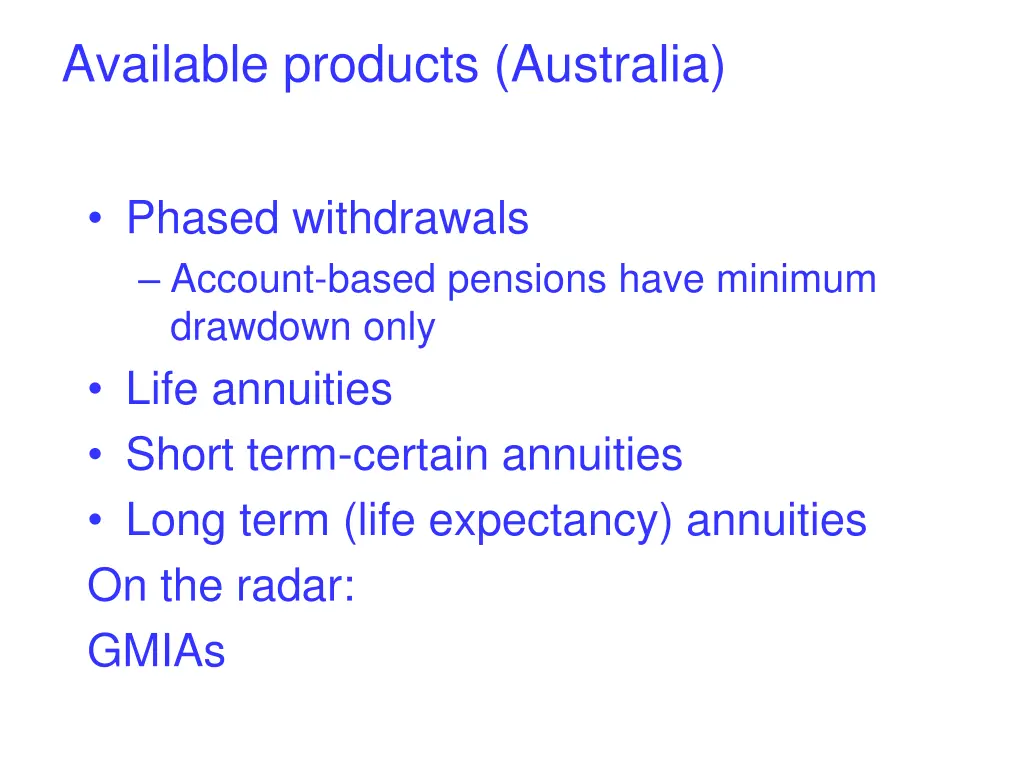 Available products (Australia)

• Phased withdrawals
– Account-based pensions have minimum drawdown only
• Life annuities
• Short term-certain annuities
• Long term (life expectancy) annuities
On the radar:
GMIAs